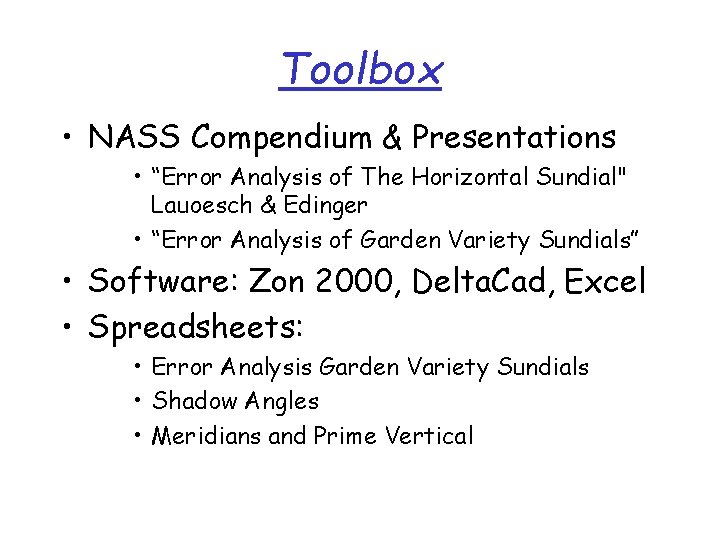 Toolbox

• NASS Compendium & Presentations
  • “Error Analysis of The Horizontal Sundial" Lauoesch & Edinger
  • “Error Analysis of Garden Variety Sundials”
• Software: Zon 2000, DeltaCad, Excel
• Spreadsheets:
  • Error Analysis Garden Variety Sundials
  • Shadow Angles
  • Meridians and Prime Vertical